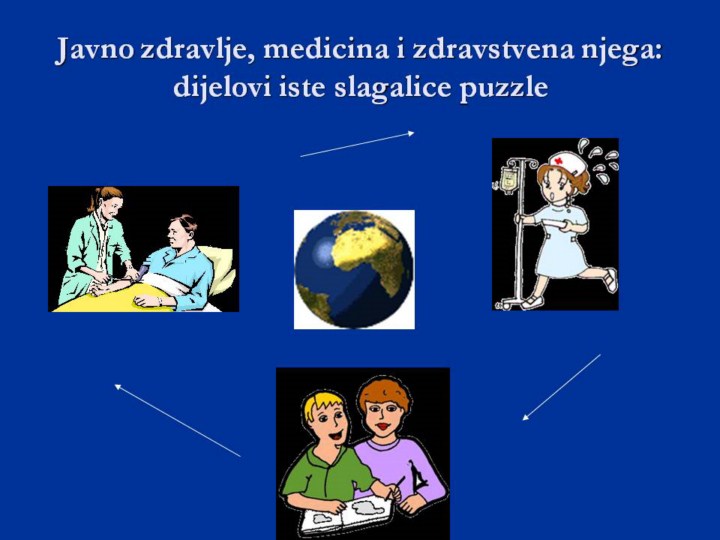 Javno zdravlje, medicina i zdravstvena njega: dijelovi iste slagalice puzzle